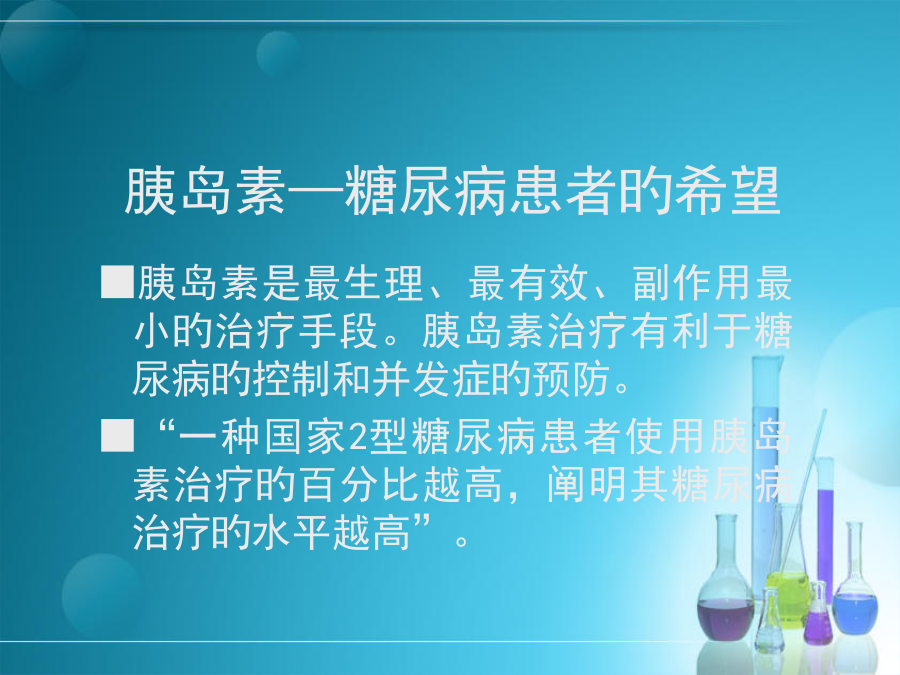 胰岛素—糖尿病患者的希望

■胰岛素是最生理、最有效、副作用最小的治疗手段。胰岛素治疗有利于糖尿病的控制和并发症的预防。

■“一种国家2型糖尿病患者使用胰岛素治疗的百分比越高，阐明其糖尿病治疗的水平越高”。